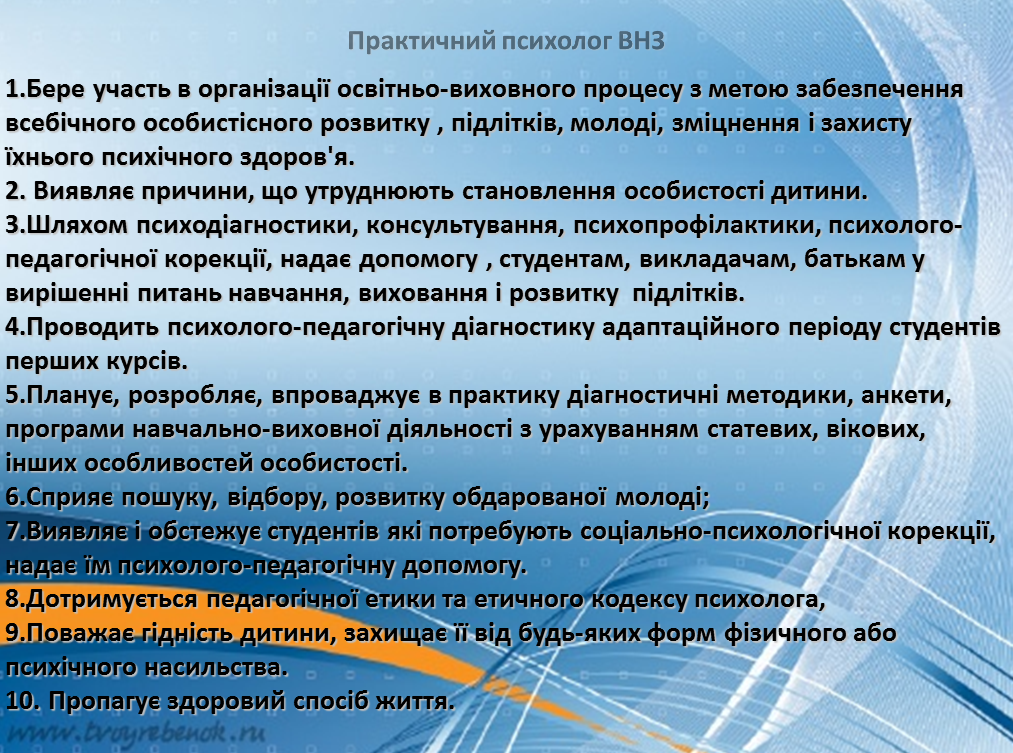 Практичний психолог ВНЗ

1.Бере участь в організації освітньо-виховного процесу з метою забезпечення всебічного особистісного розвитку , підлітків, молоді, зміцнення і захисту їхнього психічного здоров'я.
2. Виявляє причини, що утруднюють становлення особистості дитини.
3.Шляхом психодіагностики, консультування, психопрофілактики, психолого-педагогічної корекції, надає допомогу , студентам, викладачам, батькам у вирішенні питань навчання, виховання і розвитку підлітків.
4.Проводить психолого-педагогічну діагностику адаптаційного періоду студентів перших курсів.
5.Планує, розробляє, впроваджує в практику діагностичні методики, анкети, програми навчально-виховної діяльності з урахуванням статевих, вікових, інших особливостей особистості.
6.Сприяє пошуку, відбору, розвитку обдарованої молоді;
7.Виявляє і обстежує студентів які потребують соціально-психологічної корекції, надає їм психолого-педагогічну допомогу.
8.Дотримується педагогічної етики та етичного кодексу психолога,
9.Поважає гідність дитини, захищає її від будь-яких форм фізичного або психічного насильства.
10. Пропагує здоровий спосіб життя.

www.tvoyrebenok.ru